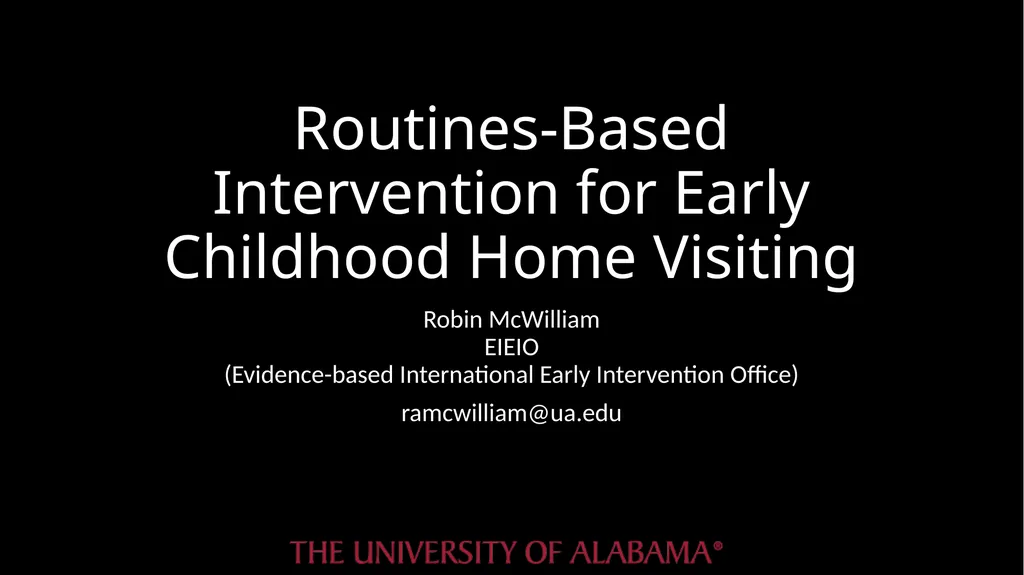 Routines-Based Intervention for Early Childhood Home Visiting

Robin McWilliam
EIEIO
(Evidence-based International Early Intervention Office)

ramcwilliam@ua.edu

THE UNIVERSITY OF ALABAMA®